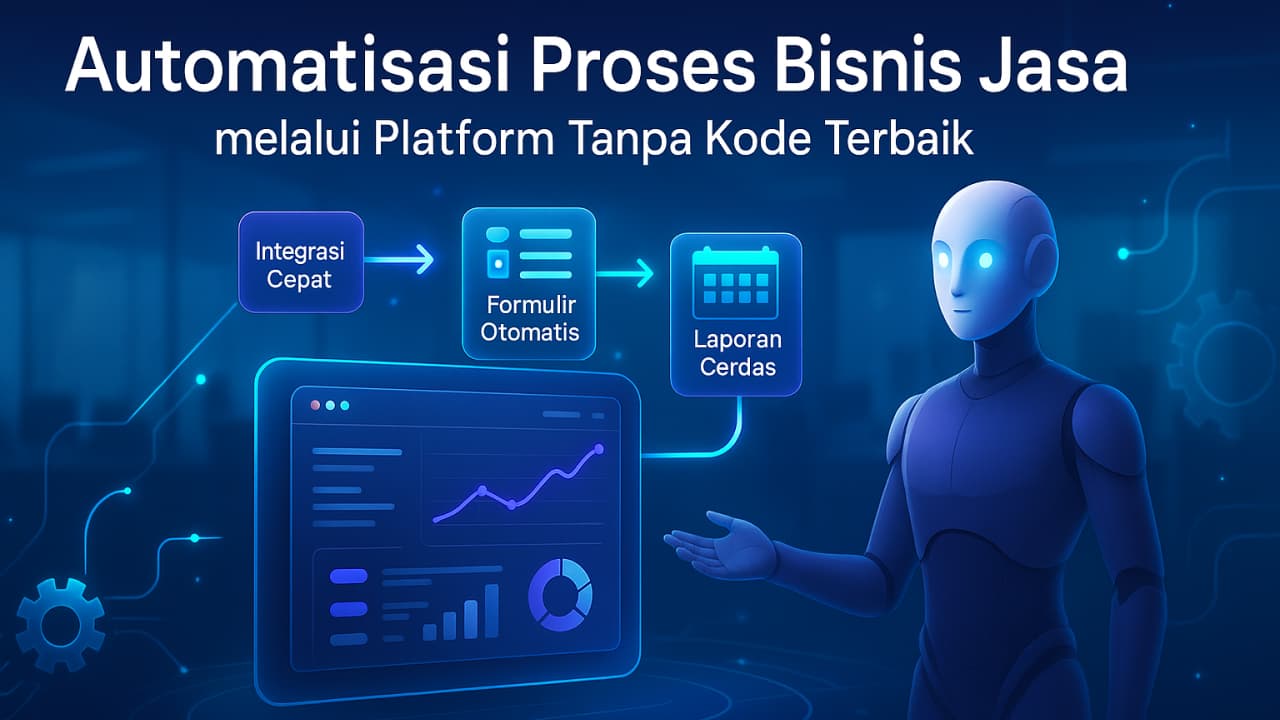 Automatisasi Proses Bisnis Jasa

melalui Platform Tanpa Kode Terbaik

Integrasi Cepat

Formulir Otomatis

Laporan Cerdas